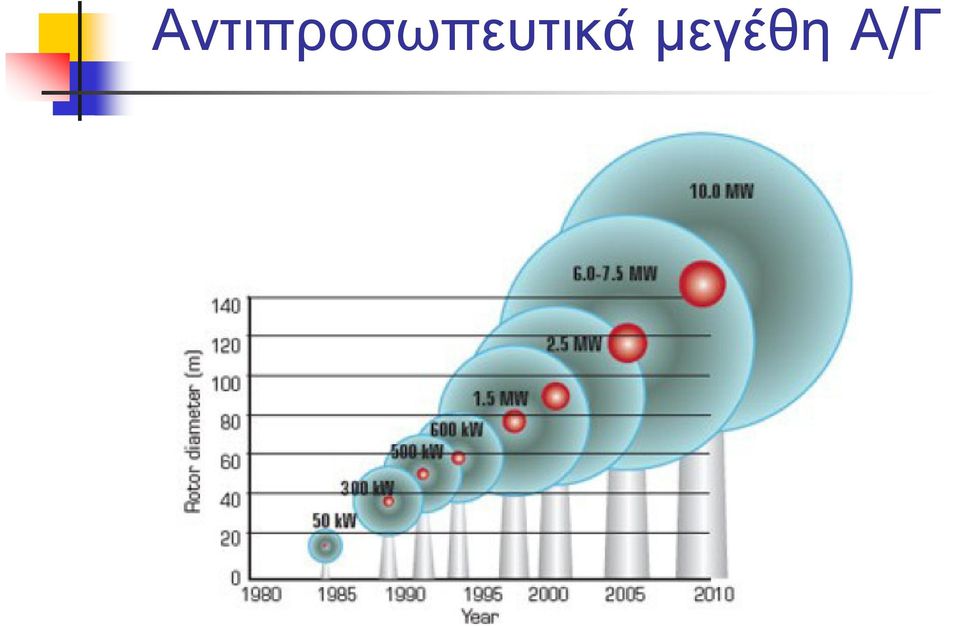 Αντιπροσωπευτικά μεγέθη Α/Γ

10.0 MW
6.0-7.5 MW
2.5 MW
1.5 MW
600 kW
500 kW
300 kW
50 kW

Rotor diameter (m)
140
120
100
80
60
40
20
0

1980 1985 1990 1995 2000 2005 2010
Year